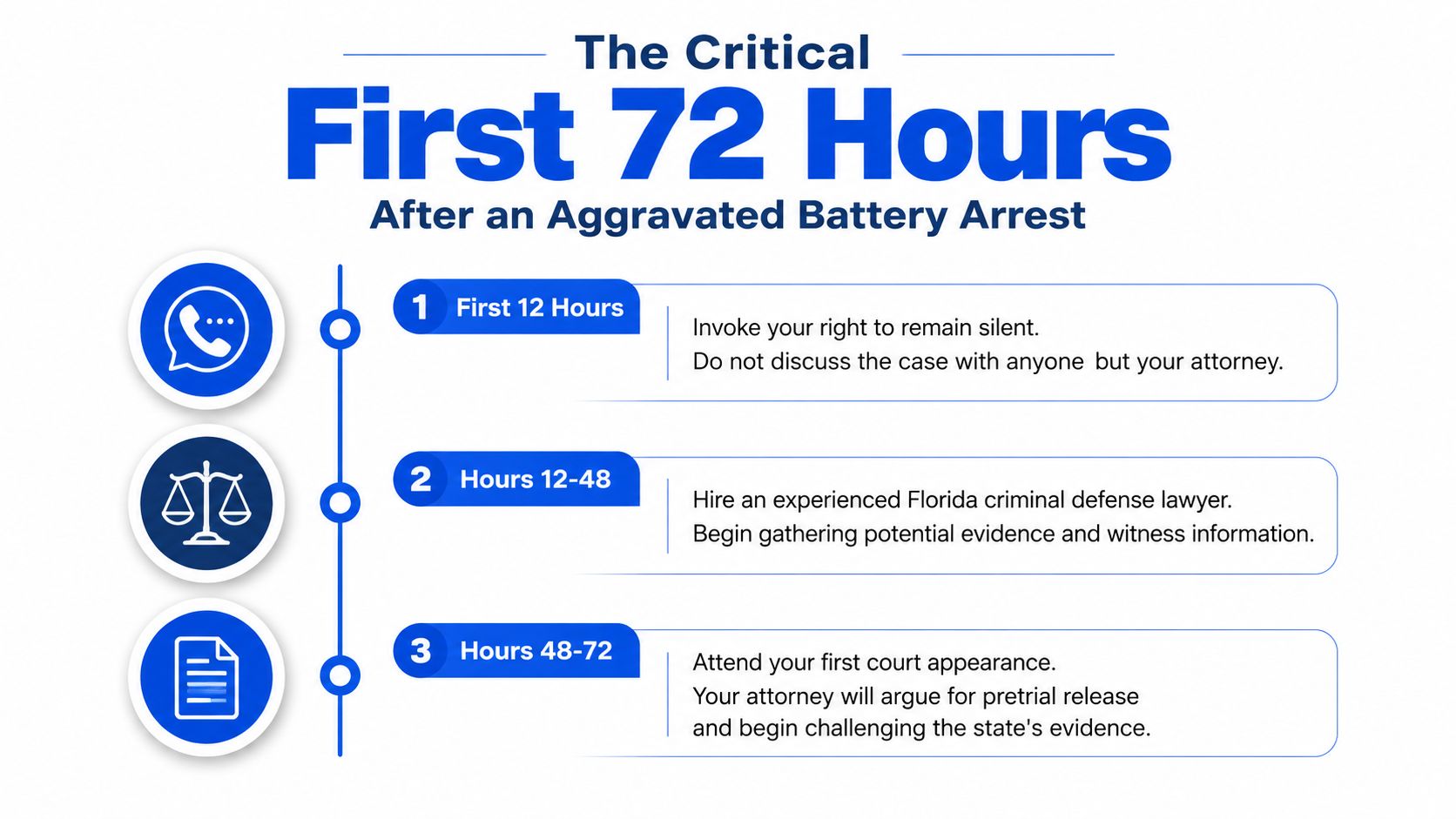 The Critical
First 72 Hours
After an Aggravated Battery Arrest

1 First 12 Hours

Invoke your right to remain silent.
Do not discuss the case with anyone but your attorney.

2 Hours 12-48

Hire an experienced Florida criminal defense lawyer.
Begin gathering potential evidence and witness information.

3 Hours 48-72

Attend your first court appearance.
Your attorney will argue for pretrial release and begin challenging the state's evidence.